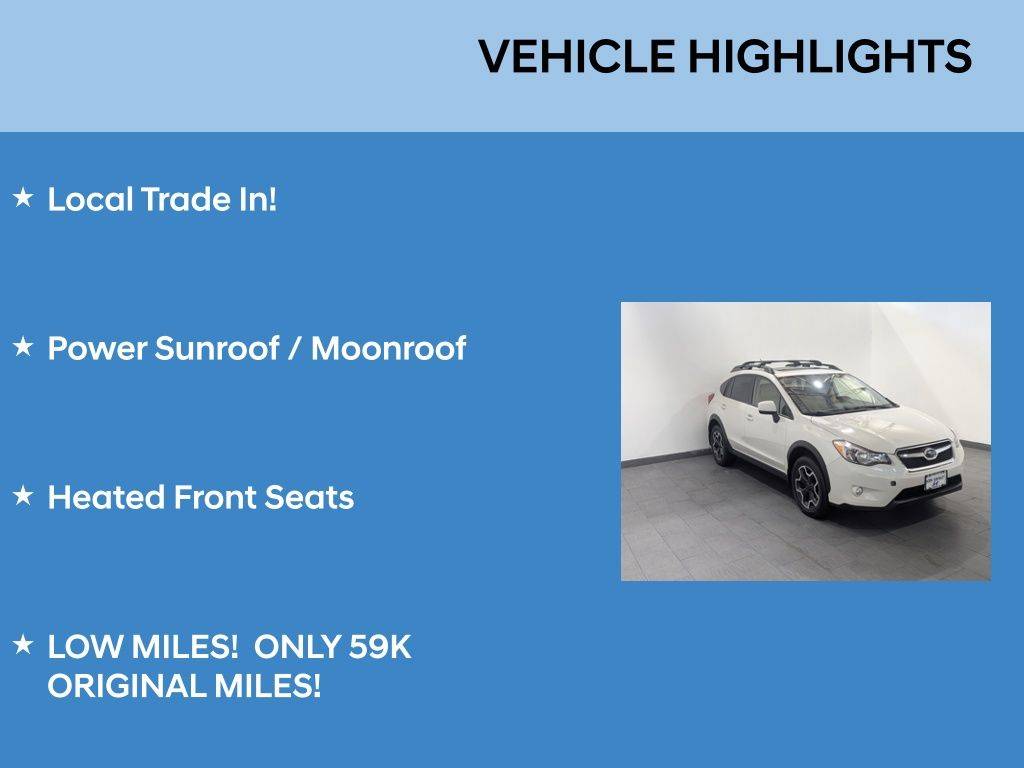 VEHICLE HIGHLIGHTS

★ Local Trade In!

★ Power Sunroof / Moonroof

★ Heated Front Seats

★ LOW MILES! ONLY 59K ORIGINAL MILES!